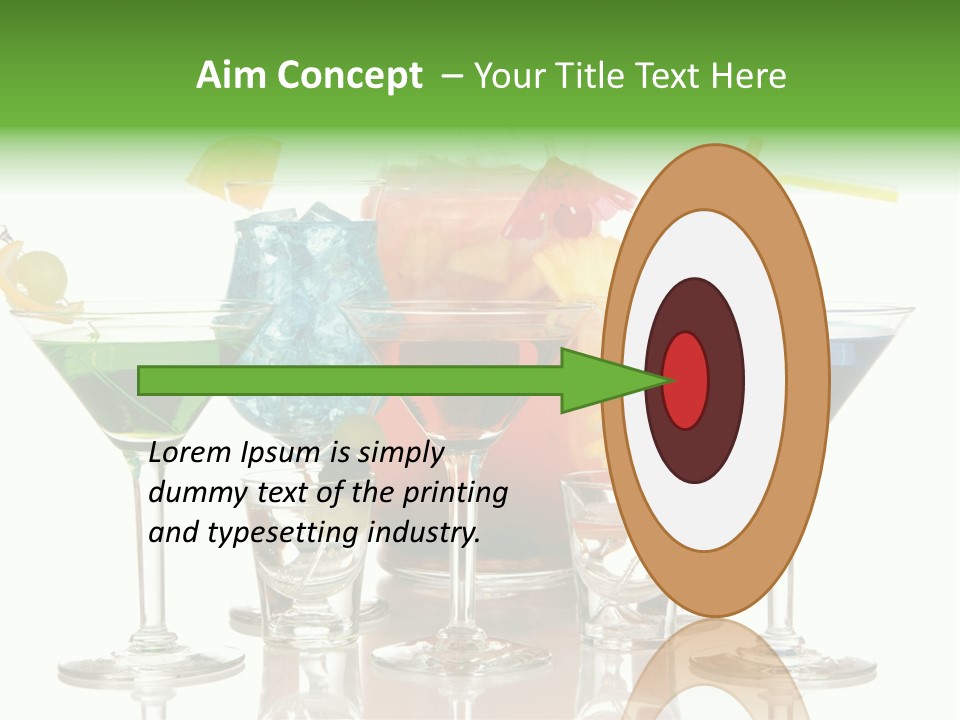 Aim Concept – Your Title Text Here

Lorem Ipsum is simply dummy text of the printing and typesetting industry.